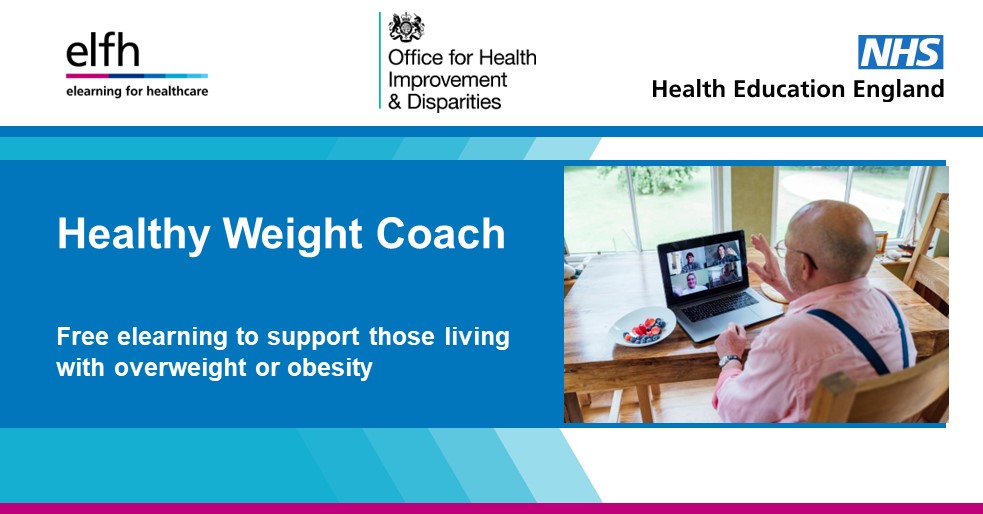 elfh
elearning for healthcare

Office for Health Improvement & Disparities

NHS
Health Education England

Healthy Weight Coach

Free elearning to support those living with overweight or obesity